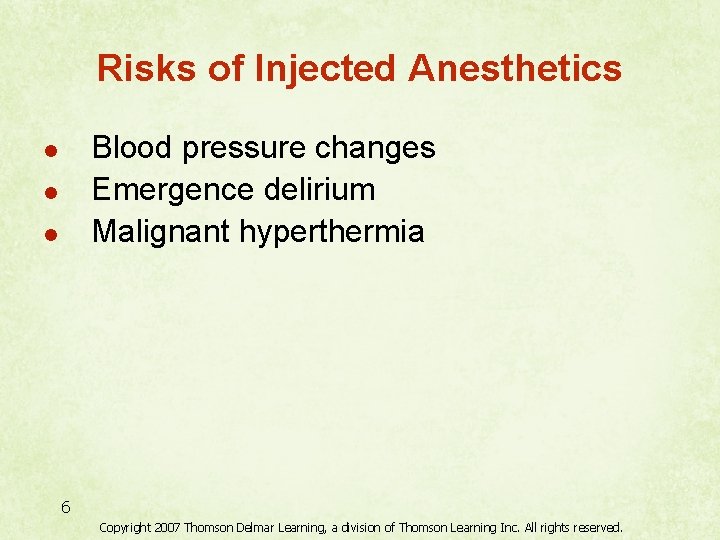 Risks of Injected Anesthetics

- Blood pressure changes
- Emergence delirium
- Malignant hyperthermia

6

Copyright 2007 Thomson Delmar Learning, a division of Thomson Learning Inc. All rights reserved.